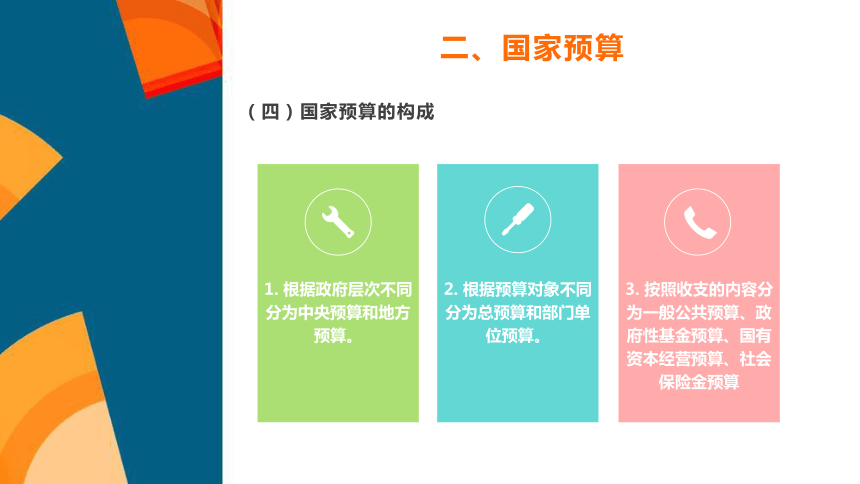 二、国家预算

（四）国家预算的构成

1. 根据政府层次不同分为中央预算和地方预算。

2. 根据预算对象不同分为总预算和部门单位预算。

3. 按照收支的内容分为一般公共预算、政府性基金预算、国有资本经营预算、社会保险金预算